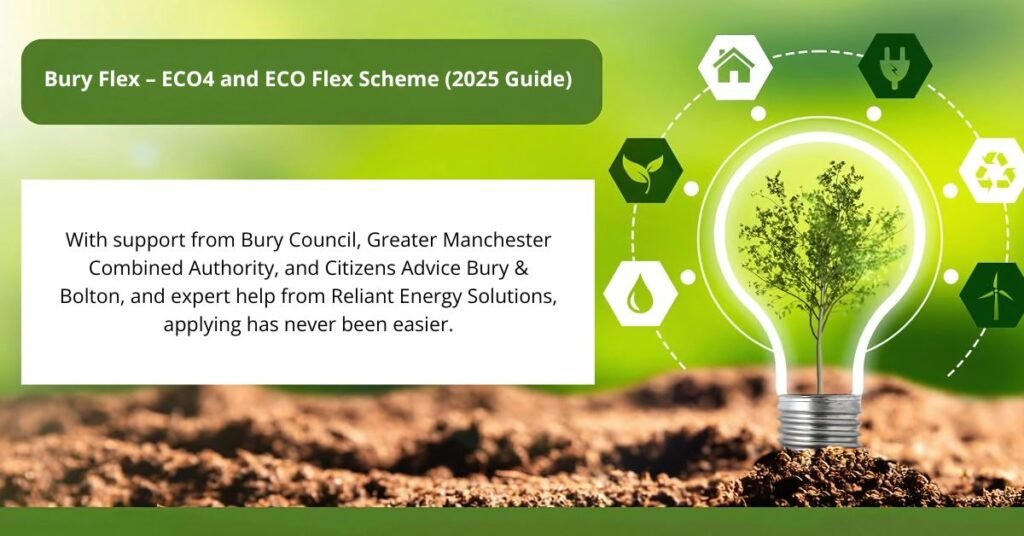 Bury Flex – ECO4 and ECO Flex Scheme (2025 Guide)

With support from Bury Council, Greater Manchester Combined Authority, and Citizens Advice Bury & Bolton, and expert help from Reliant Energy Solutions, applying has never been easier.